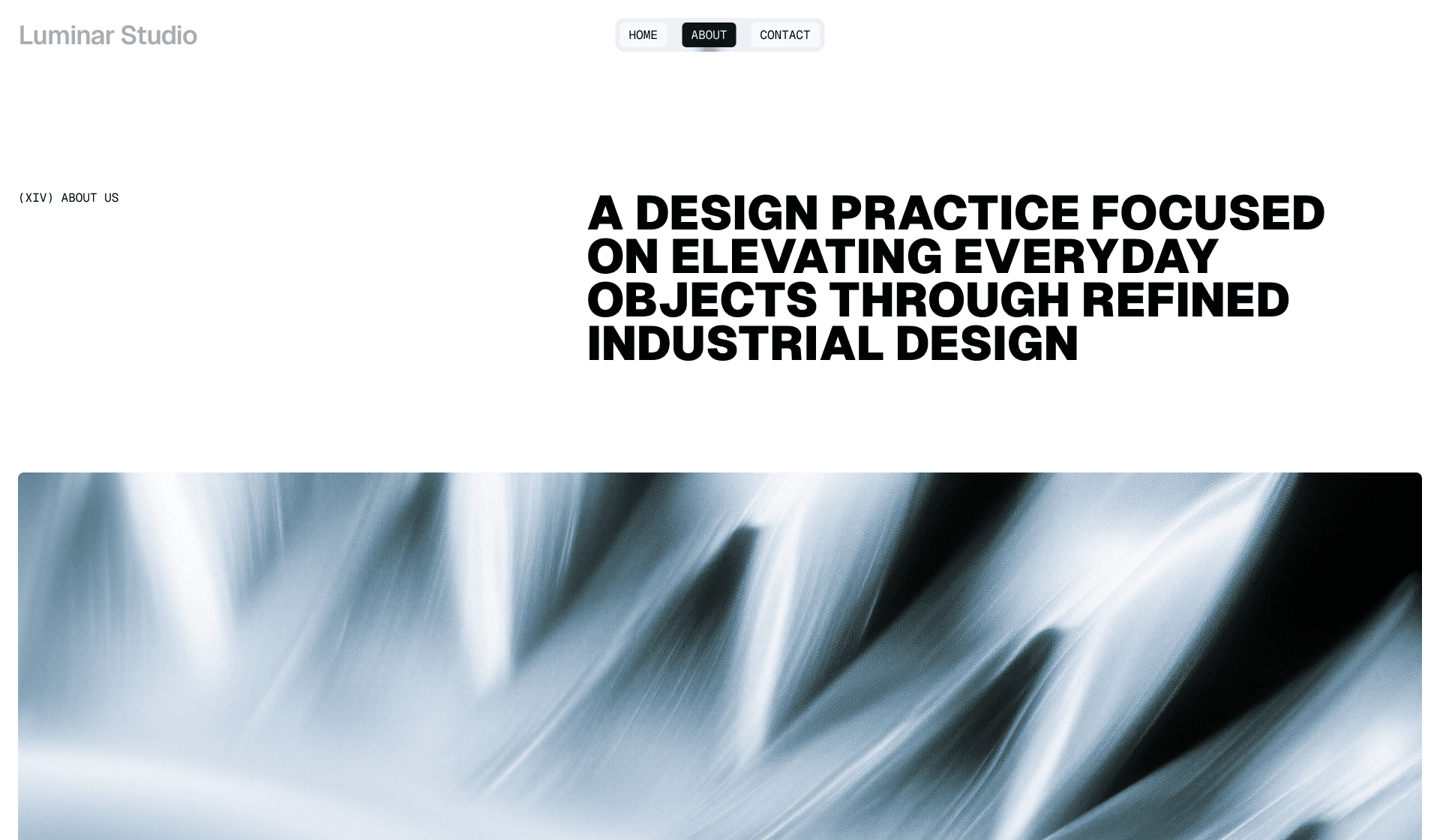 Luminar Studio

HOME ABOUT CONTACT

(XIV) ABOUT US

A DESIGN PRACTICE FOCUSED ON ELEVATING EVERYDAY OBJECTS THROUGH REFINED INDUSTRIAL DESIGN